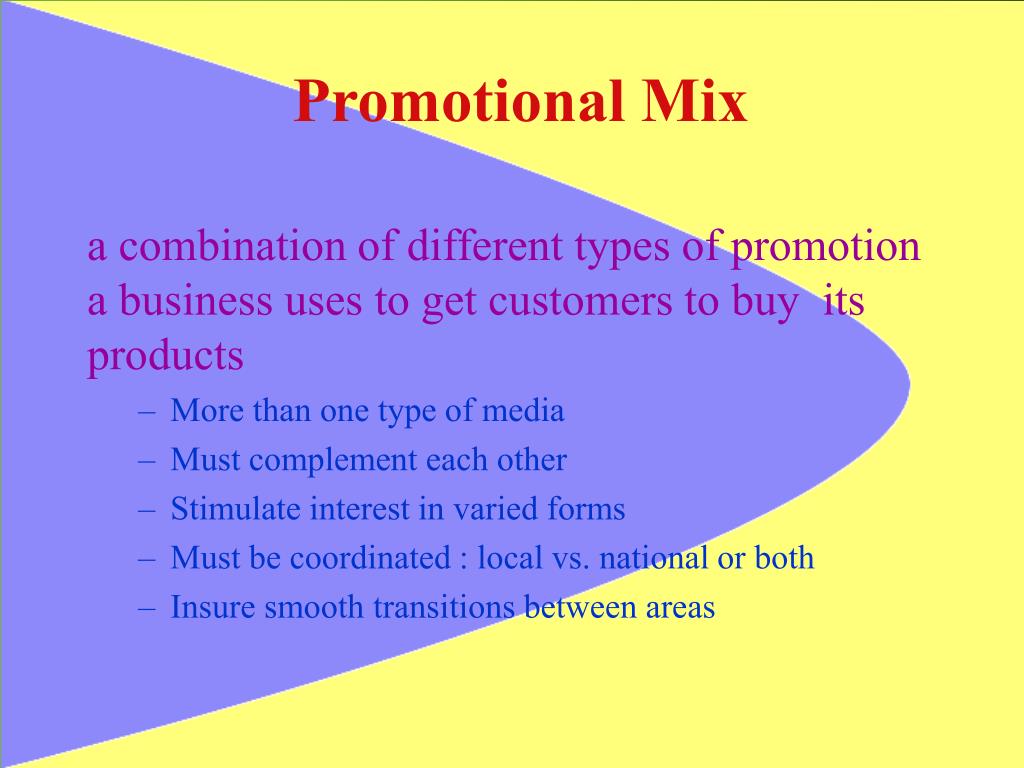 Promotional Mix

a combination of different types of promotion a business uses to get customers to buy its products

– More than one type of media
– Must complement each other
– Stimulate interest in varied forms
– Must be coordinated : local vs. national or both
– Insure smooth transitions between areas